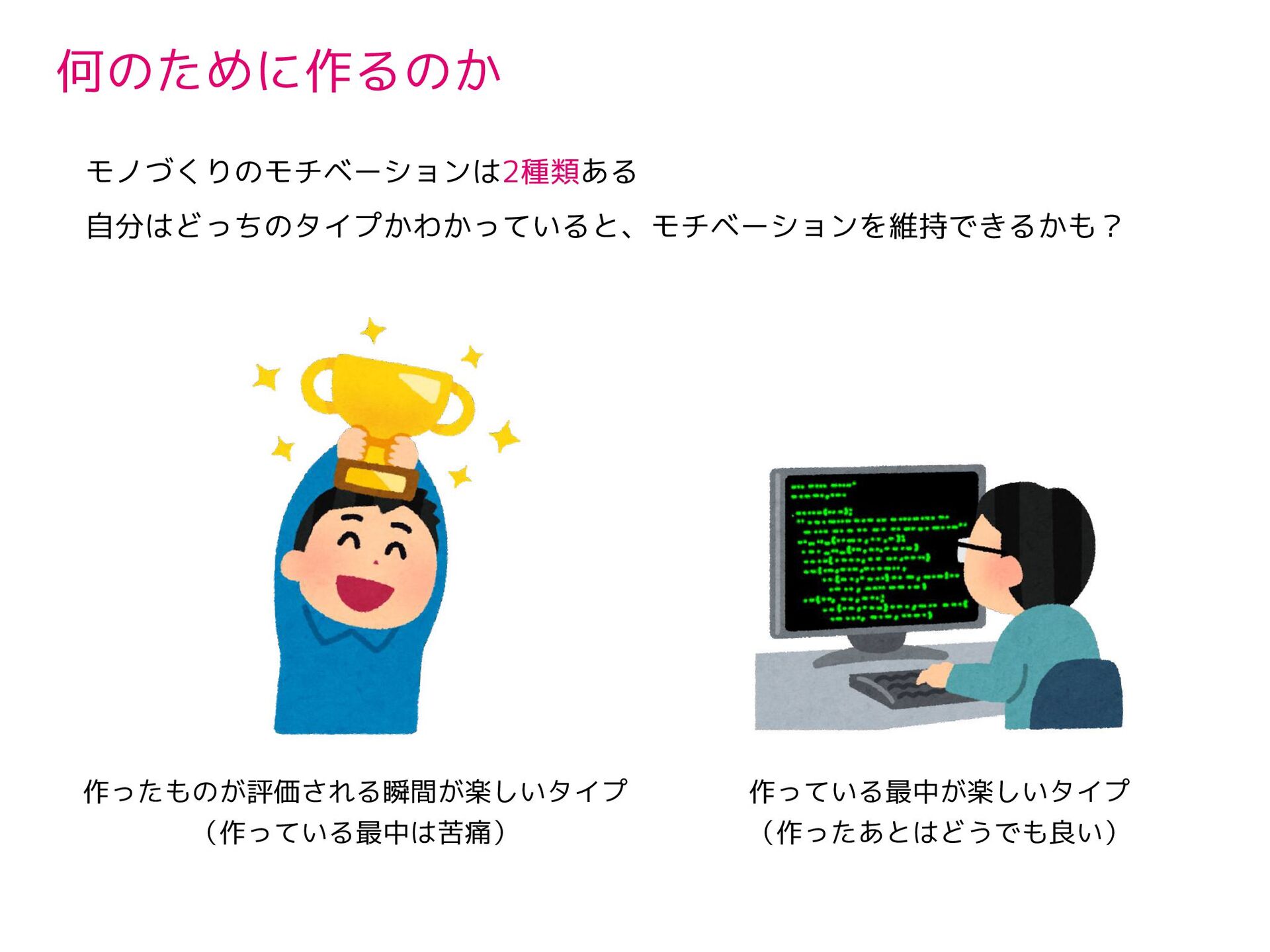 何のために作るのか

モノづくりのモチベーションは2種類ある

自分はどっちのタイプかわかっていると、モチベーションを維持できるかも？

作ったものが評価される瞬間が楽しいタイプ
（作っている最中は苦痛）

作っている最中が楽しいタイプ
（作ったあとはどうでも良い）